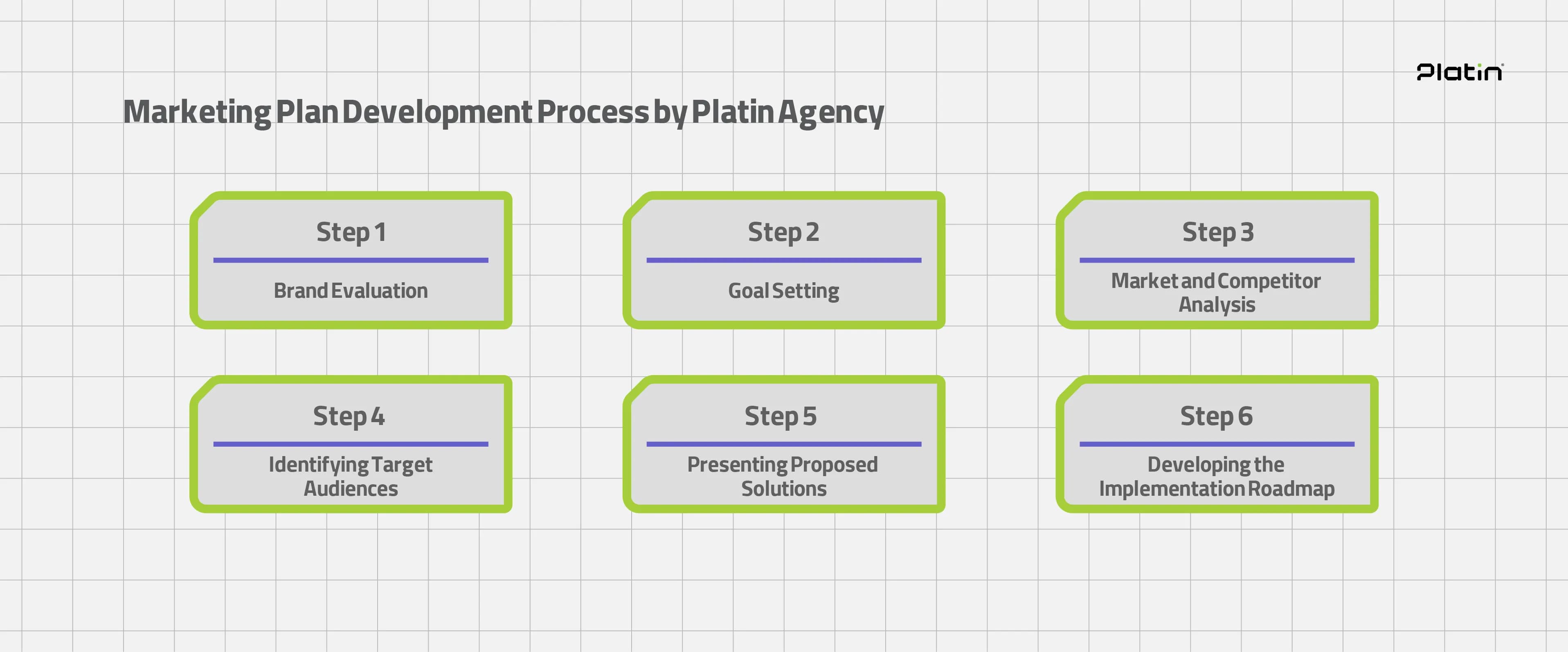 Platin

Marketing Plan Development Process by Platin Agency

Step 1
Brand Evaluation

Step 2
Goal Setting

Step 3
Market and Competitor Analysis

Step 4
Identifying Target Audiences

Step 5
Presenting Proposed Solutions

Step 6
Developing the Implementation Roadmap